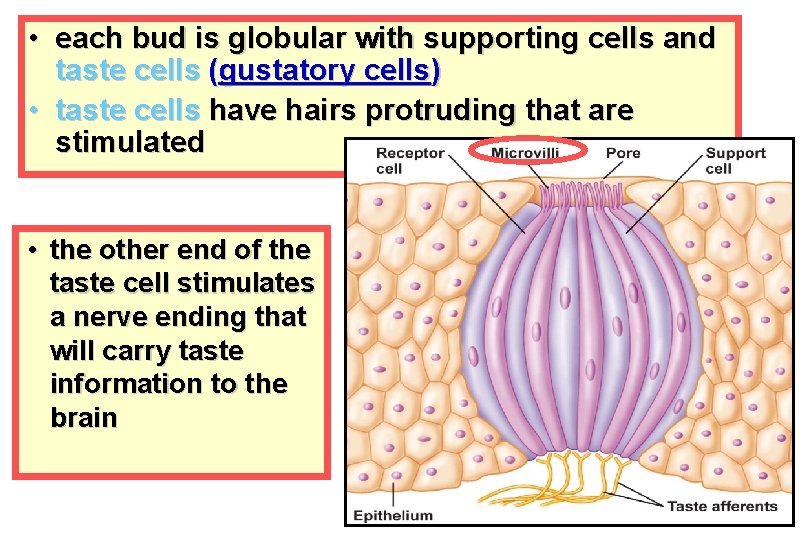 • each bud is globular with supporting cells and taste cells (gustatory cells)
• taste cells have hairs protruding that are stimulated

• the other end of the taste cell stimulates a nerve ending that will carry taste information to the brain

Receptor cell
Microvilli
Pore
Support cell
Epithelium
Taste afferents